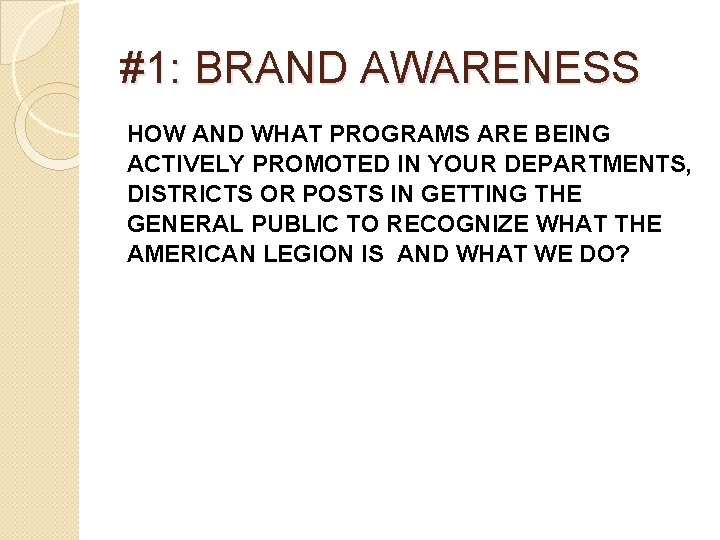 #1: BRAND AWARENESS

HOW AND WHAT PROGRAMS ARE BEING ACTIVELY PROMOTED IN YOUR DEPARTMENTS, DISTRICTS OR POSTS IN GETTING THE GENERAL PUBLIC TO RECOGNIZE WHAT THE AMERICAN LEGION IS AND WHAT WE DO?